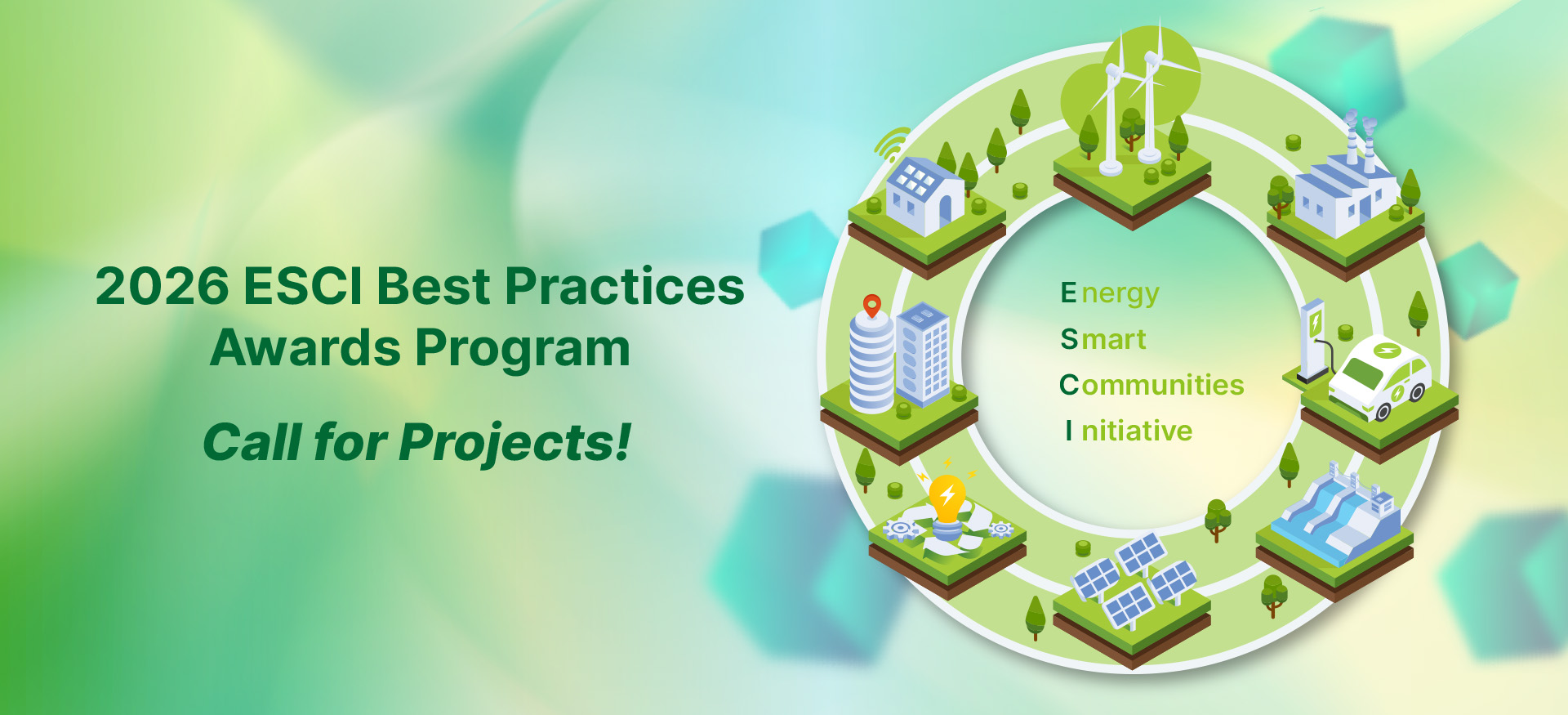 2026 ESCI Best Practices Awards Program

Call for Projects!

Energy
Smart
Communities
Initiative